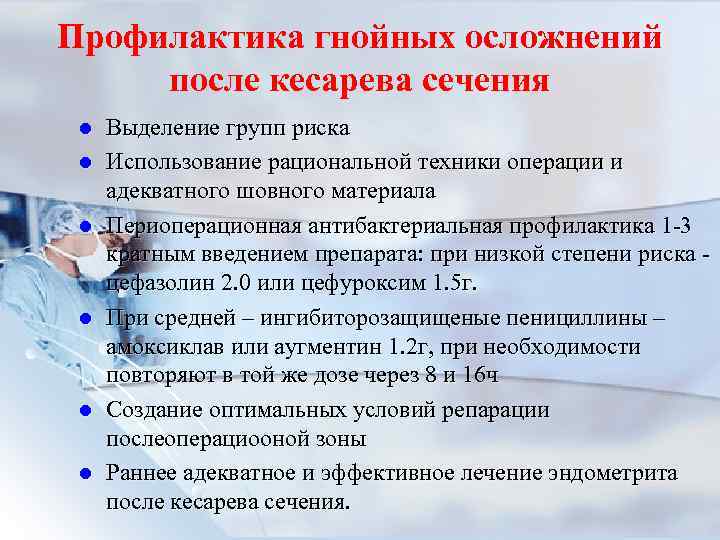 Профилактика гнойных осложнений после кесарева сечения

- Выделение групп риска
- Использование рациональной техники операции и адекватного шовного материала
- Периоперационная антибактериальная профилактика 1-3 кратным введением препарата: при низкой степени риска - цефазолин 2.0 или цефуроксим 1.5г.
- При средней – ингибиторозащищеные пенициллины – амоксиклав или аугментин 1.2г, при необходимости повторяют в той же дозе через 8 и 16ч
- Создание оптимальных условий репарации послеоперациооной зоны
- Раннее адекватное и эффективное лечение эндометрита после кесарева сечения.